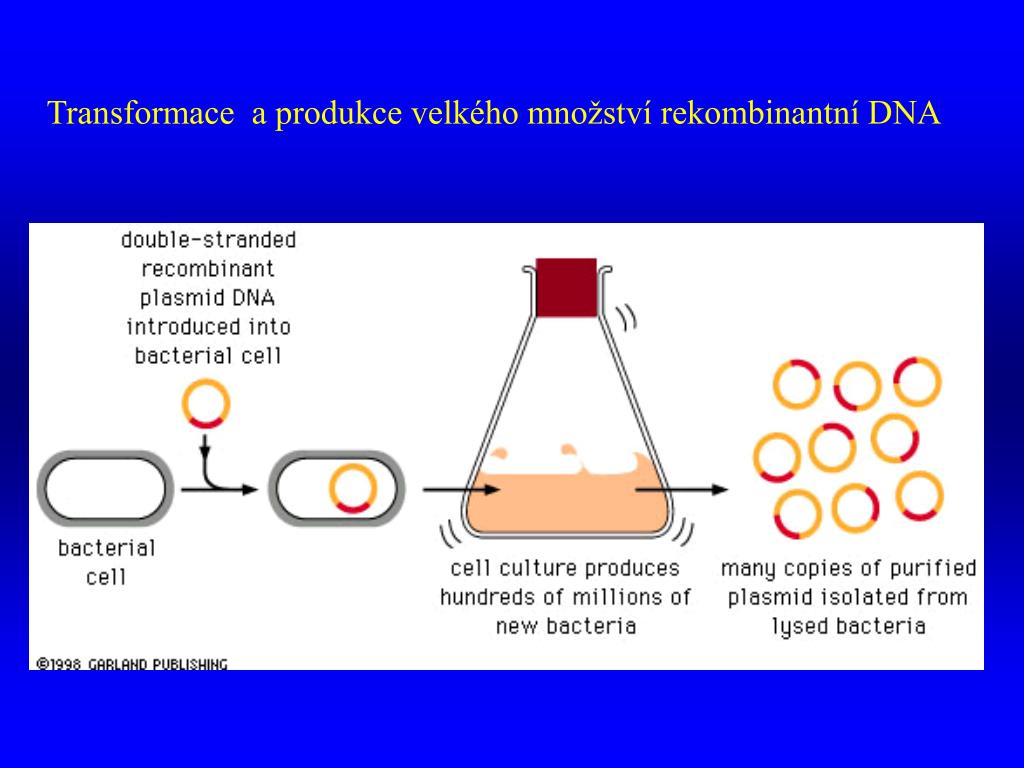 Transformace a produkce velkého množství rekombinantní DNA

double-stranded recombinant plasmid DNA introduced into bacterial cell

bacterial cell

cell culture produces hundreds of millions of new bacteria

many copies of purified plasmid isolated from lysed bacteria

©1998 GARLAND PUBLISHING